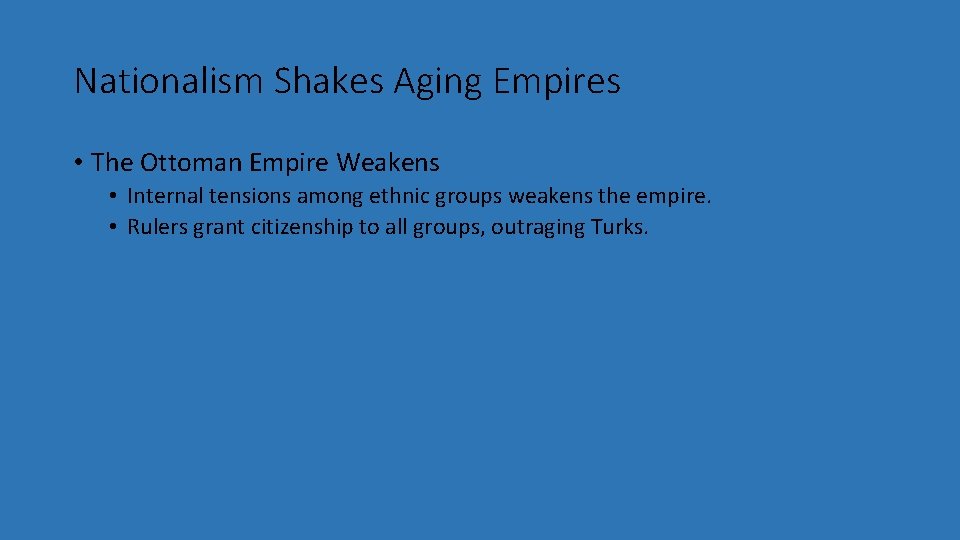 Nationalism Shakes Aging Empires

• The Ottoman Empire Weakens
  • Internal tensions among ethnic groups weakens the empire.
  • Rulers grant citizenship to all groups, outraging Turks.